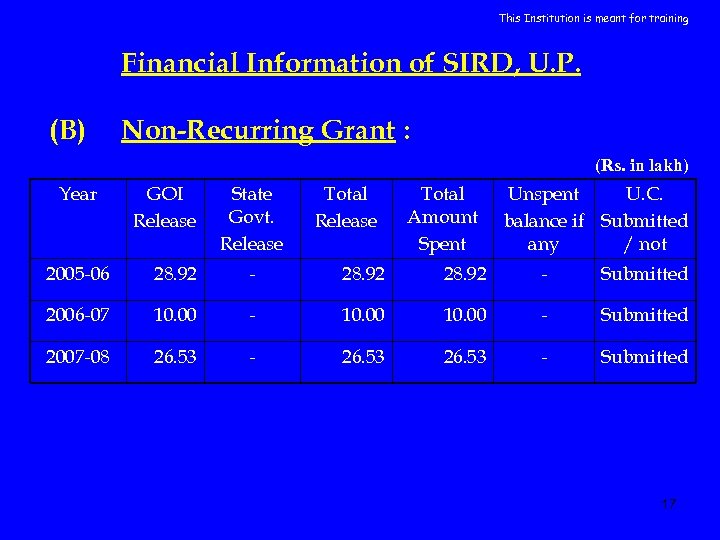 This Institution is meant for training

Financial Information of SIRD, U.P.

(B) Non-Recurring Grant :

(Rs. in lakh)

| Year | GOI Release | State Govt. Release | Total Release | Total Amount Spent | Unspent balance if any | U.C. Submitted / not |
|---|---|---|---|---|---|---|
| 2005-06 | 28.92 | - | 28.92 | 28.92 | - | Submitted |
| 2006-07 | 10.00 | - | 10.00 | 10.00 | - | Submitted |
| 2007-08 | 26.53 | - | 26.53 | 26.53 | - | Submitted |

17